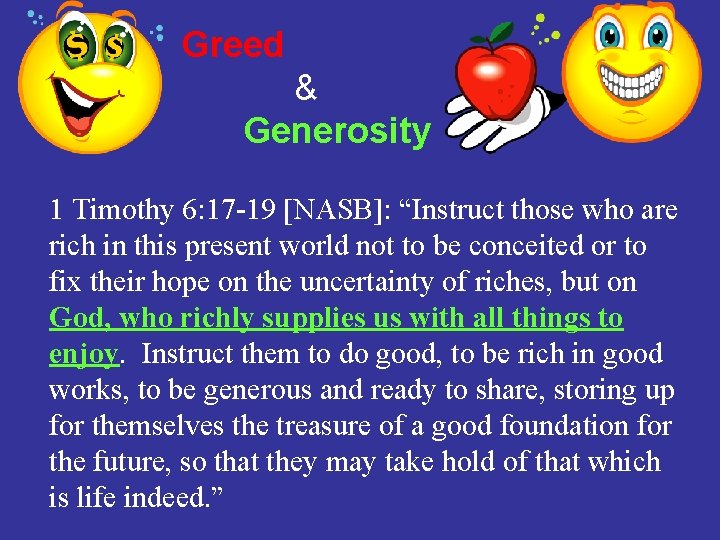 $ $

Greed

&

Generosity

1 Timothy 6:17-19 [NASB]: “Instruct those who are rich in this present world not to be conceited or to fix their hope on the uncertainty of riches, but on God, who richly supplies us with all things to enjoy. Instruct them to do good, to be rich in good works, to be generous and ready to share, storing up for themselves the treasure of a good foundation for the future, so that they may take hold of that which is life indeed.”